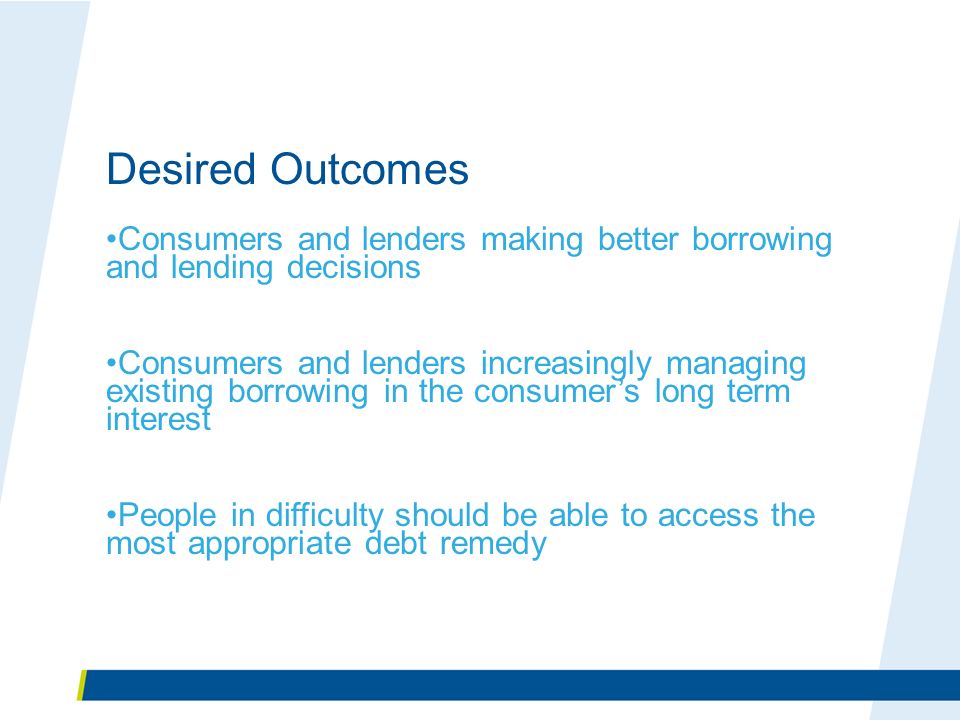 Desired Outcomes

•Consumers and lenders making better borrowing and lending decisions

•Consumers and lenders increasingly managing existing borrowing in the consumer's long term interest

•People in difficulty should be able to access the most appropriate debt remedy